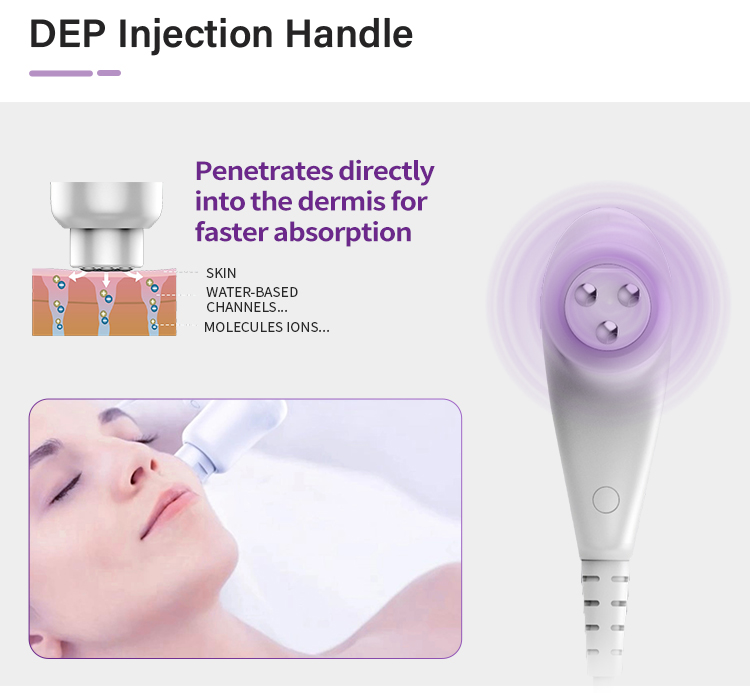 DEP Injection Handle

Penetrates directly into the dermis for faster absorption

SKIN
WATER-BASED CHANNELS...
MOLECULES IONS...